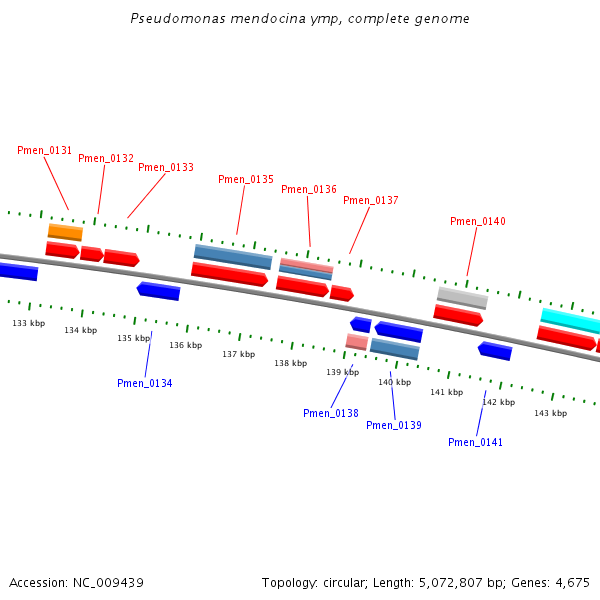 Pseudomonas mendocina ymp, complete genome

Pmen_0131
Pmen_0132
Pmen_0133
Pmen_0135
Pmen_0136
Pmen_0137
Pmen_0140

133 kbp
134 kbp
135 kbp
136 kbp
137 kbp
138 kbp
139 kbp
140 kbp
141 kbp
142 kbp
143 kbp

Pmen_0134
Pmen_0138
Pmen_0139
Pmen_0141

Accession: NC_009439
Topology: circular; Length: 5,072,807 bp; Genes: 4,675